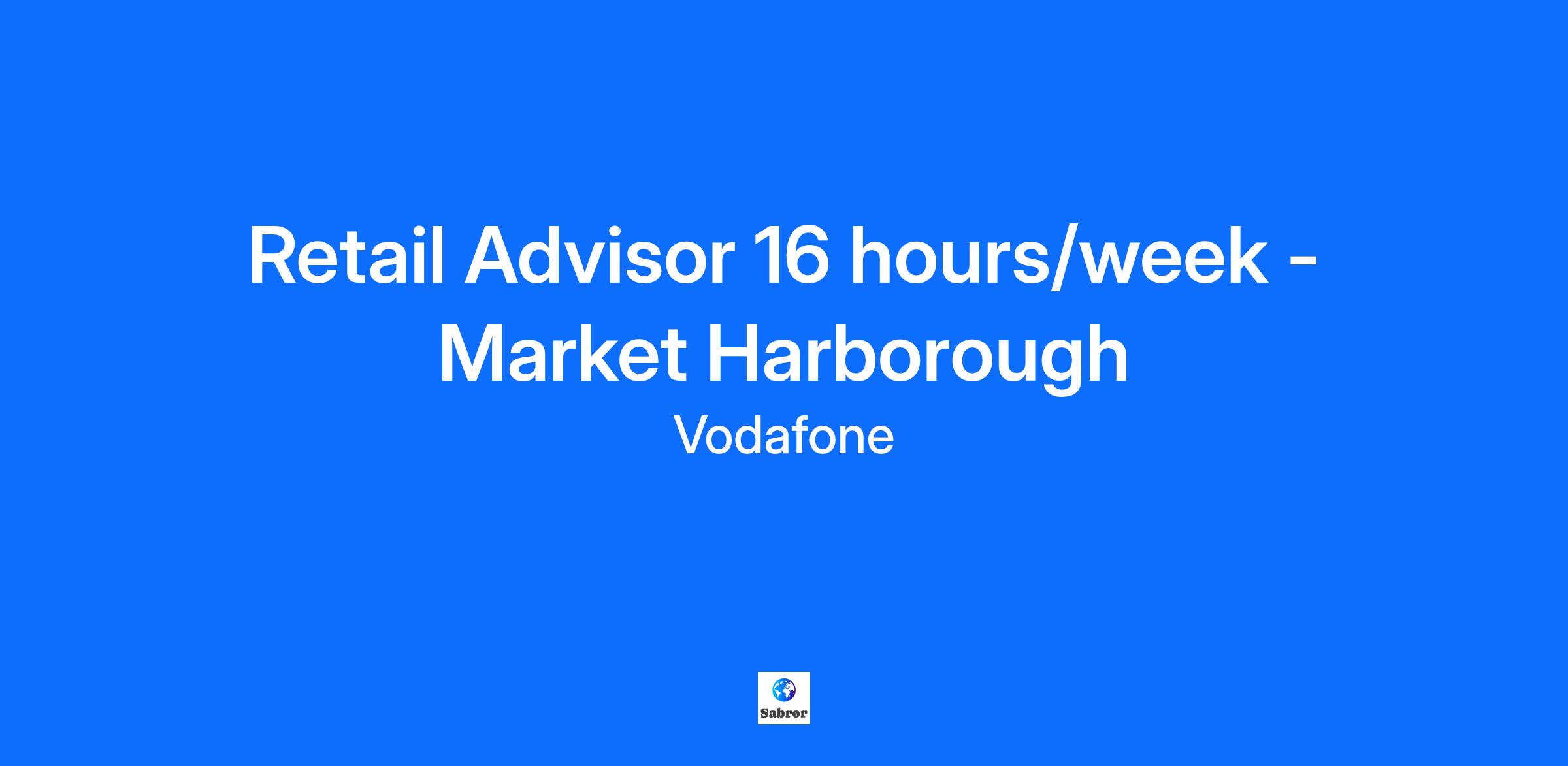 Retail Advisor 16 hours/week - Market Harborough

Vodafone

Sabror